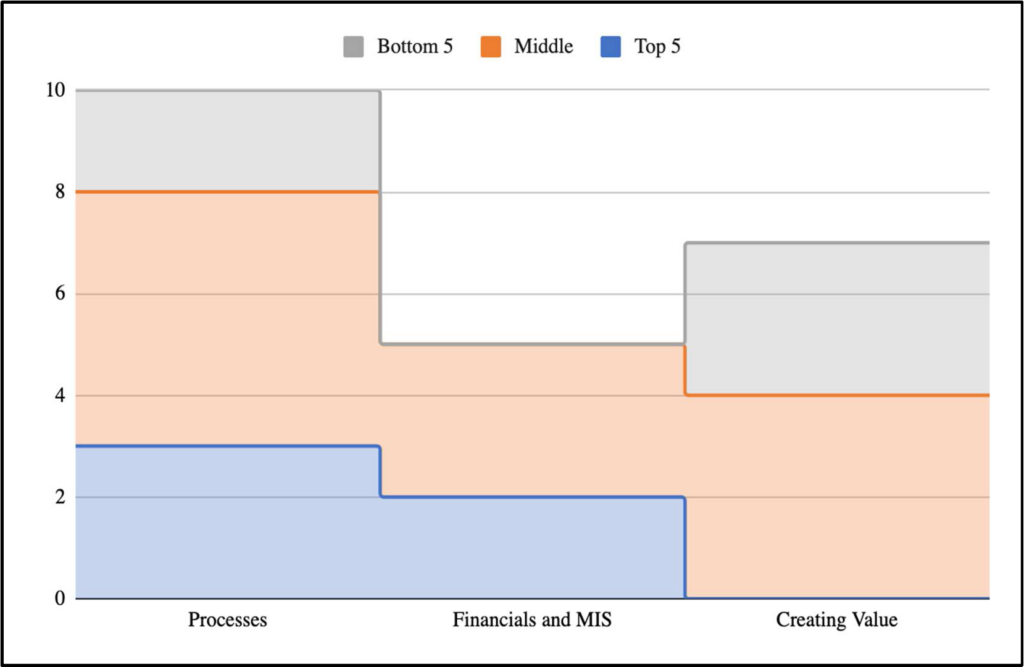 Bottom 5 Middle Top 5

10
8
6
4
2
0

Processes Financials and MIS Creating Value